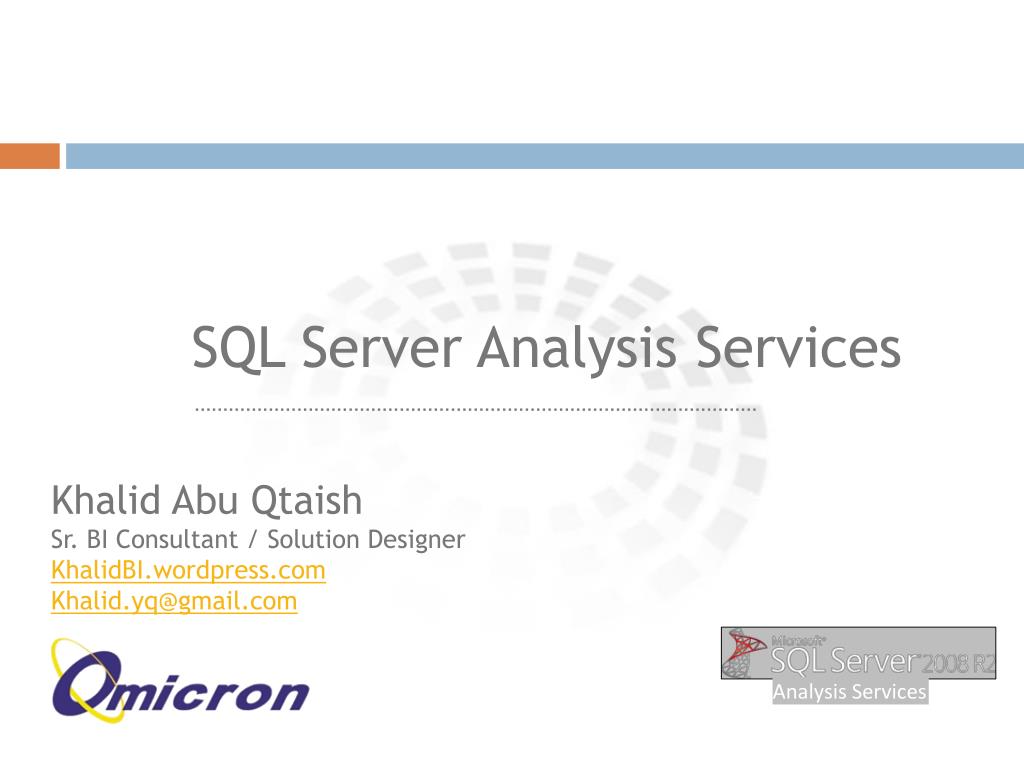 SQL Server Analysis Services

Khalid Abu Qtaish
Sr. BI Consultant / Solution Designer
KhalidBI.wordpress.com
Khalid.yq@gmail.com

Omicron

Microsoft SQL Server 2008 R2
Analysis Services